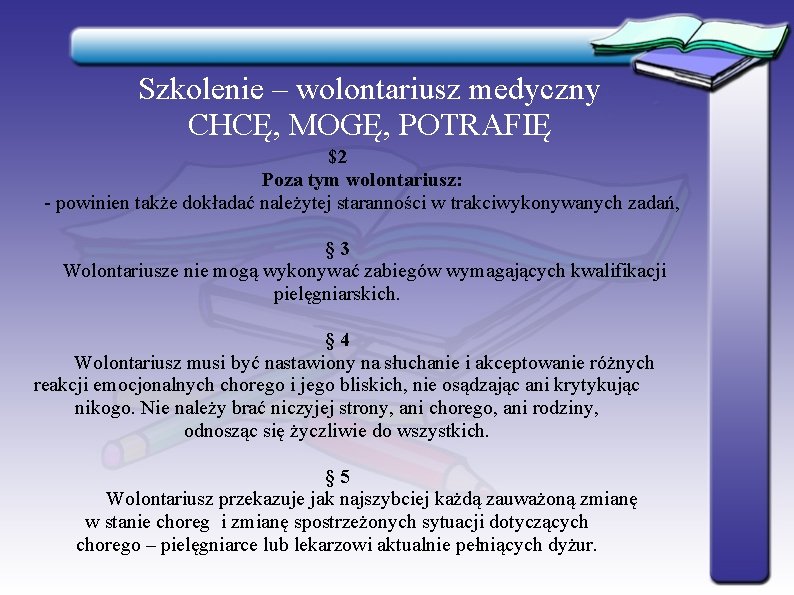 Szkolenie – wolontariusz medyczny
CHCĘ, MOGĘ, POTRAFIĘ

$2
Poza tym wolontariusz:
- powinien także dokładać należytej staranności w trakciwykonywanych zadań,

§ 3
Wolontariusze nie mogą wykonywać zabiegów wymagających kwalifikacji pielęgniarskich.

§ 4
Wolontariusz musi być nastawiony na słuchanie i akceptowanie różnych reakcji emocjonalnych chorego i jego bliskich, nie osądzając ani krytykując nikogo. Nie należy brać niczyjej strony, ani chorego, ani rodziny, odnosząc się życzliwie do wszystkich.

§ 5
Wolontariusz przekazuje jak najszybciej każdą zauważoną zmianę w stanie choreg i zmianę spostrzeżonych sytuacji dotyczących chorego – pielęgniarce lub lekarzowi aktualnie pełniących dyżur.